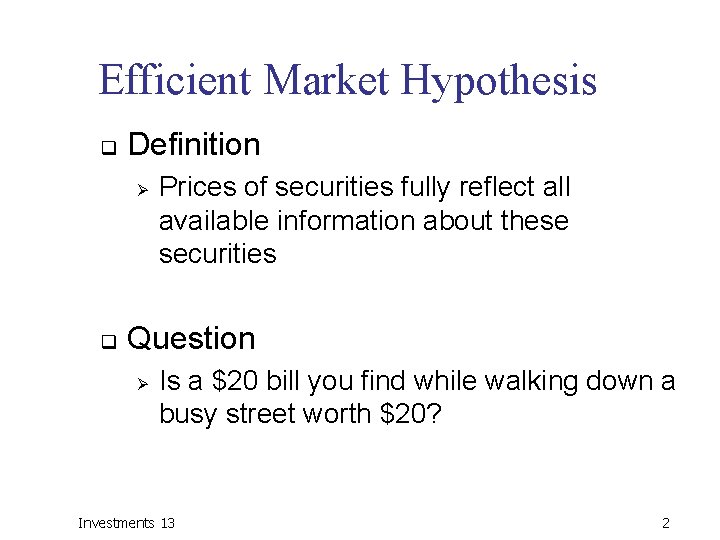 Efficient Market Hypothesis

❑ Definition

➢ Prices of securities fully reflect all available information about these securities

❑ Question

➢ Is a \$20 bill you find while walking down a busy street worth \$20?

Investments 13

2